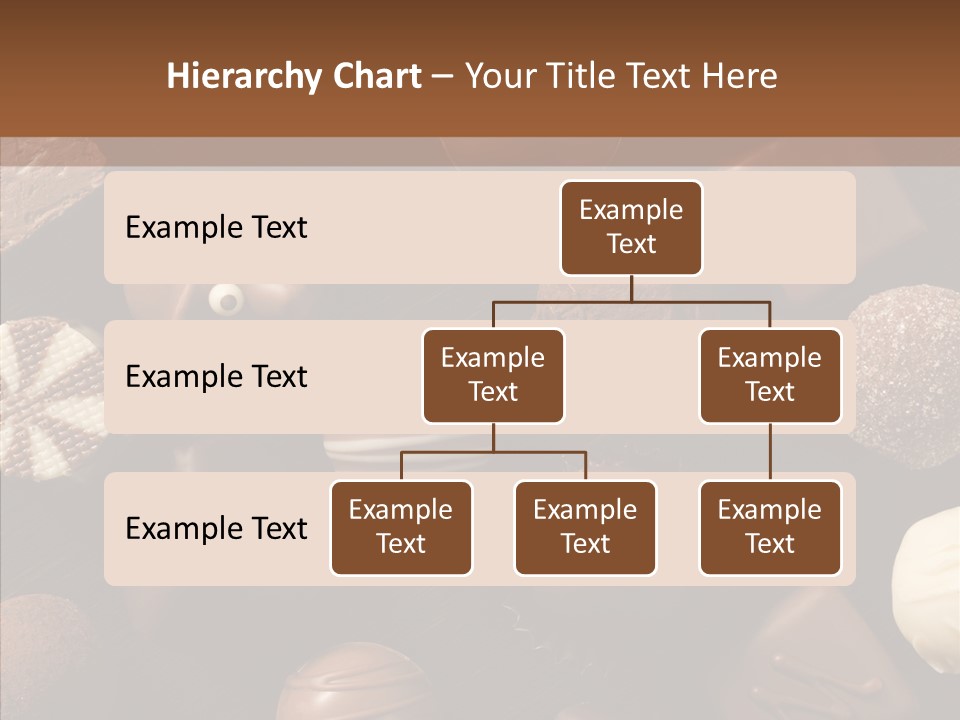 Hierarchy Chart – Your Title Text Here

Example Text

Example Text

Example Text

Example Text

Example Text

Example Text

Example Text

Example Text

Example Text